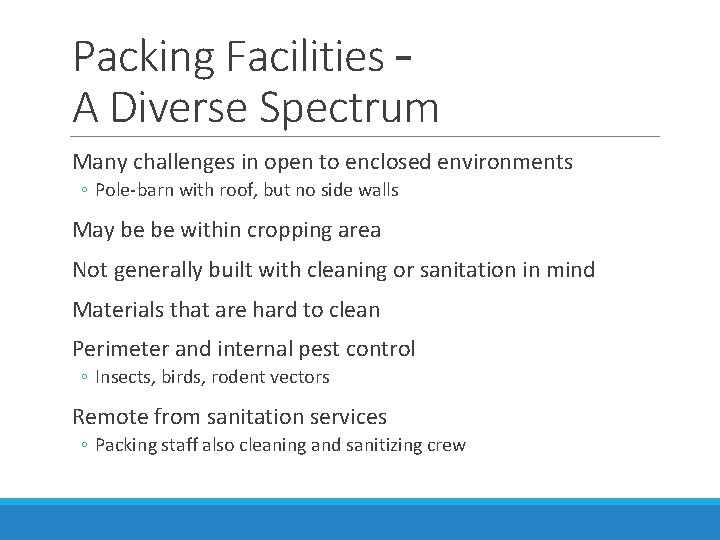 Packing Facilities –
A Diverse Spectrum

Many challenges in open to enclosed environments
◦ Pole-barn with roof, but no side walls

May be be within cropping area

Not generally built with cleaning or sanitation in mind

Materials that are hard to clean

Perimeter and internal pest control
◦ Insects, birds, rodent vectors

Remote from sanitation services
◦ Packing staff also cleaning and sanitizing crew